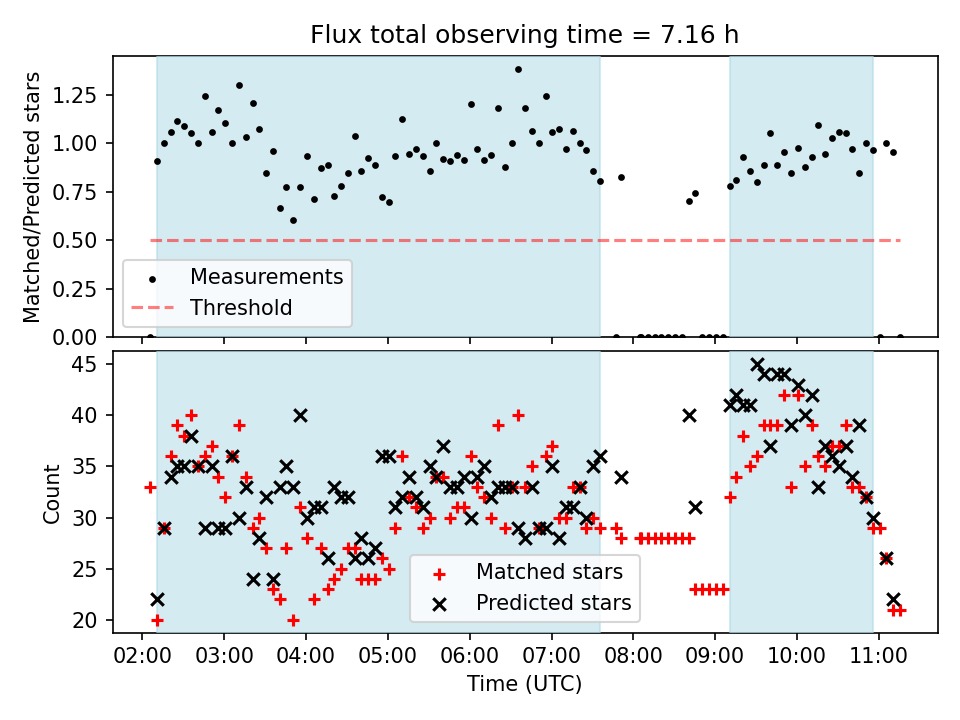 Flux total observing time = 7.16 h

Matched/Predicted stars

1.25
1.00
0.75
0.50
0.25
0.00

Measurements
Threshold

Count

45
40
35
30
25
20

Matched stars
Predicted stars

02:00 03:00 04:00 05:00 06:00 07:00 08:00 09:00 10:00 11:00

Time (UTC)